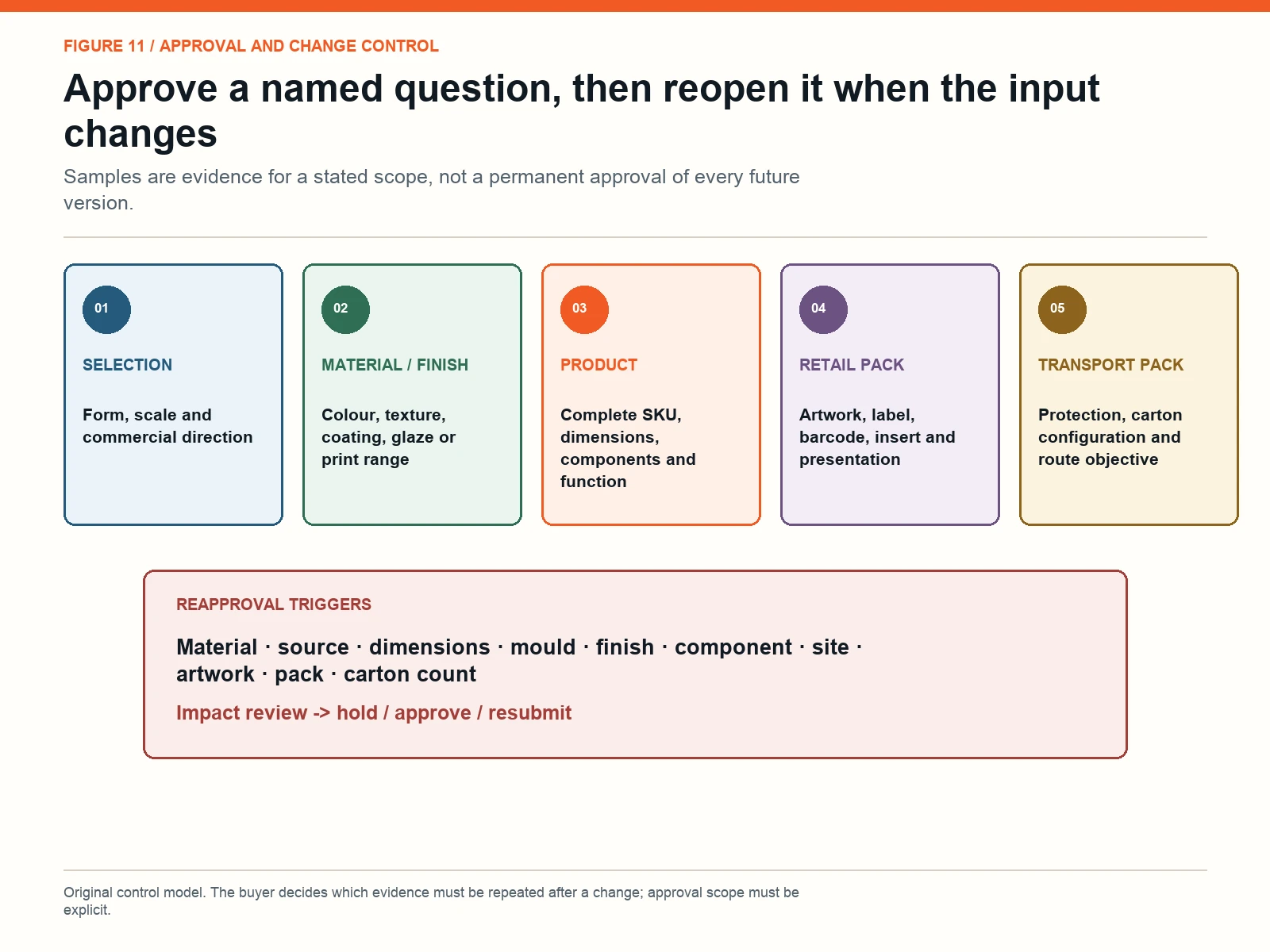 FIGURE 11 / APPROVAL AND CHANGE CONTROL

Approve a named question, then reopen it when the input changes

Samples are evidence for a stated scope, not a permanent approval of every future version.

01

SELECTION

Form, scale and commercial direction

02

MATERIAL / FINISH

Colour, texture, coating, glaze or print range

03

PRODUCT

Complete SKU, dimensions, components and function

04

RETAIL PACK

Artwork, label, barcode, insert and presentation

05

TRANSPORT PACK

Protection, carton configuration and route objective

REAPPROVAL TRIGGERS

Material · source · dimensions · mould · finish · component · site · artwork · pack · carton count

Impact review -> hold / approve / resubmit

Original control model. The buyer decides which evidence must be repeated after a change; approval scope must be explicit.